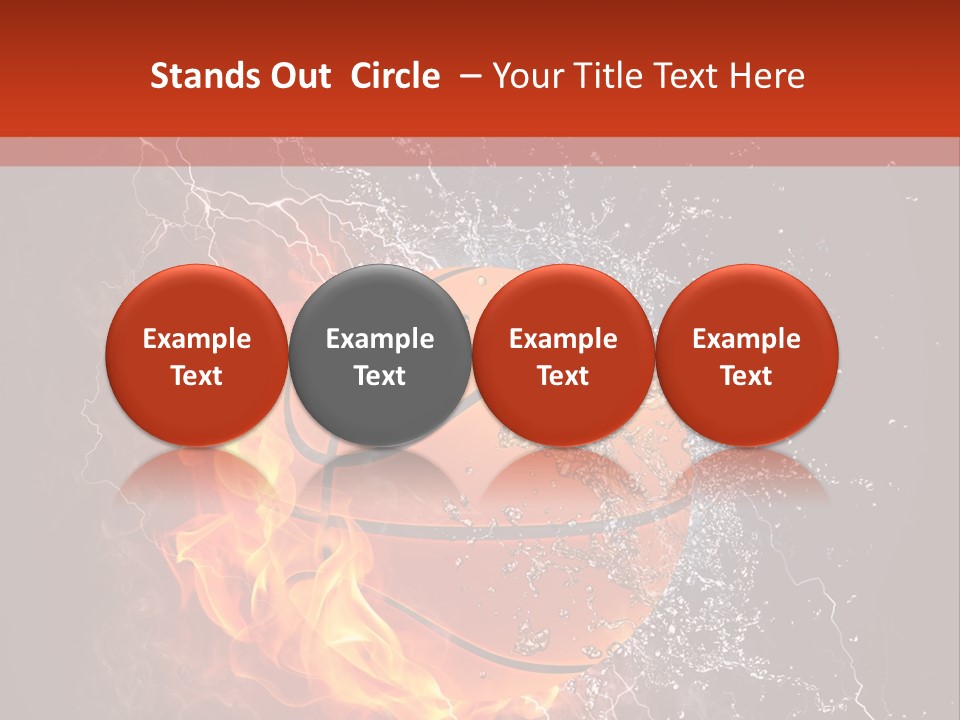 Stands Out Circle – Your Title Text Here

Example Text

Example Text

Example Text

Example Text